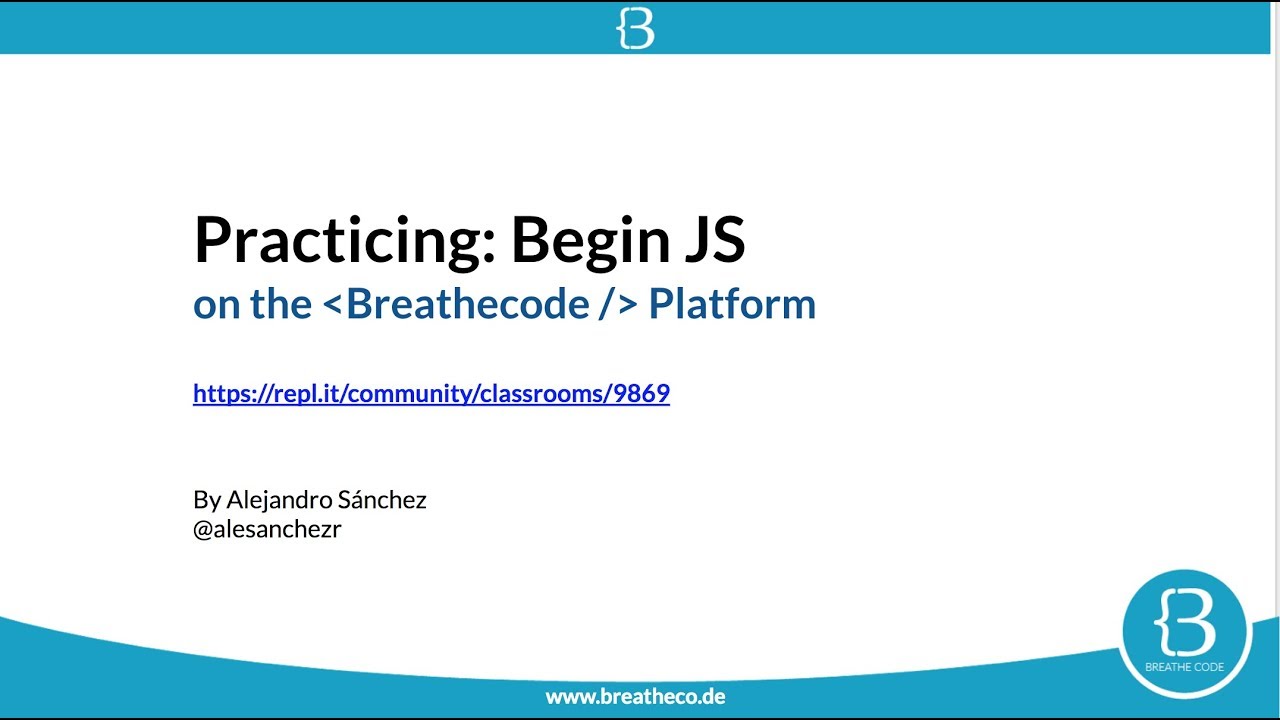 {B

Practicing: Begin JS
on the <Breathecode /> Platform

https://repl.it/community/classrooms/9869

By Alejandro Sánchez
@alesanchezr

{B
BREATHE CODE

www.breatheco.de